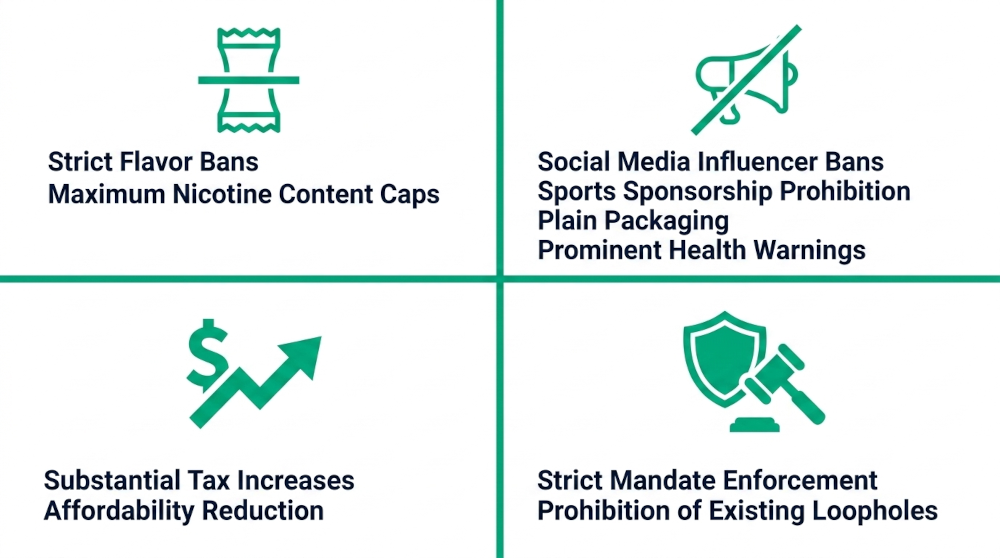 Strict Flavor Bans
Maximum Nicotine Content Caps

Social Media Influencer Bans
Sports Sponsorship Prohibition
Plain Packaging
Prominent Health Warnings

$

Substantial Tax Increases
Affordability Reduction

Strict Mandate Enforcement
Prohibition of Existing Loopholes